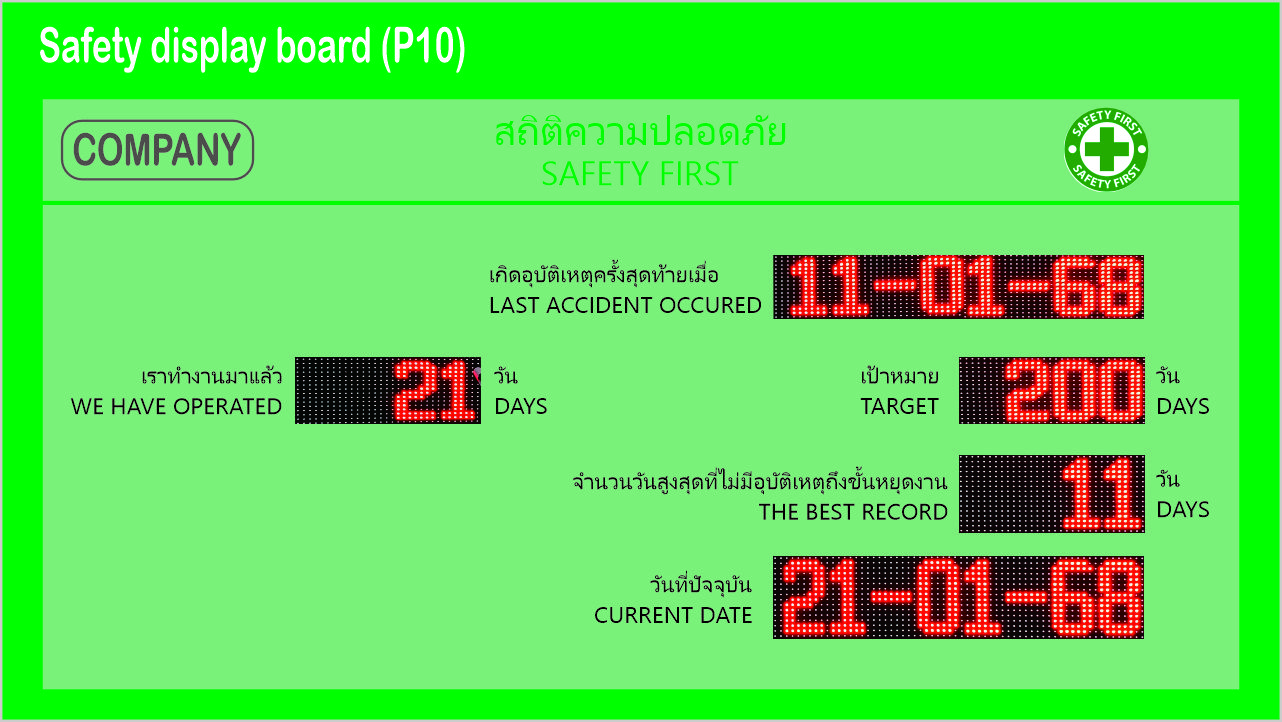 Safety display board (P10)

COMPANY

สถิติความปลอดภัย
SAFETY FIRST

SAFETY FIRST
SAFETY FIRST

เกิดอุบัติเหตุครั้งสุดท้ายเมื่อ
LAST ACCIDENT OCCURED
11-01-68

เราทำงานมาแล้ว
WE HAVE OPERATED
21
วัน
DAYS

เป้าหมาย
TARGET
200
วัน
DAYS

จำนวนวันสูงสุดที่ไม่มีอุบัติเหตุถึงขั้นหยุดงาน
THE BEST RECORD
11
วัน
DAYS

วันที่ปัจจุบัน
CURRENT DATE
21-01-68